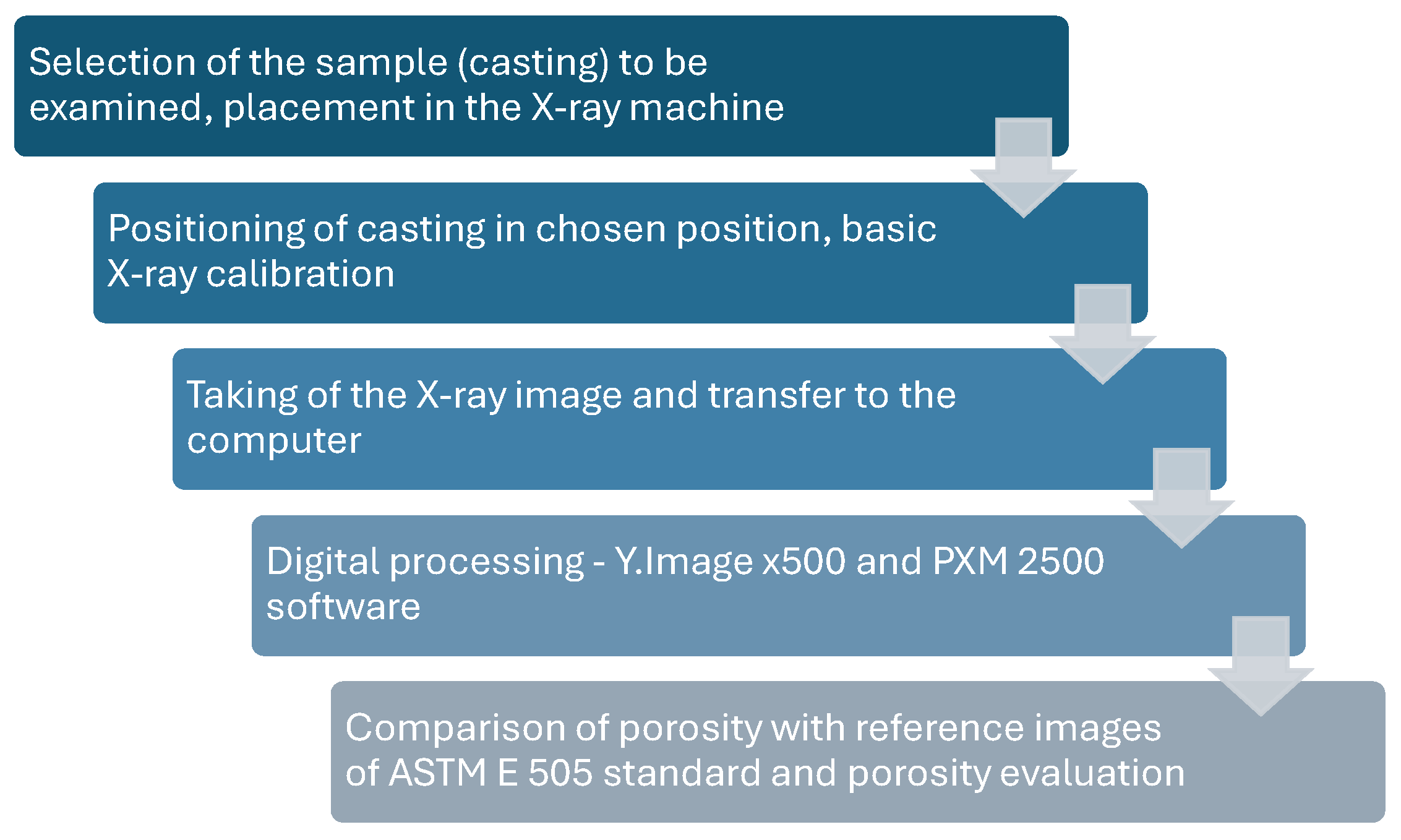 Selection of the sample (casting) to be examined, placement in the X-ray machine

Positioning of casting in chosen position, basic X-ray calibration

Taking of the X-ray image and transfer to the computer

Digital processing - Y.Image x500 and PXM 2500 software

Comparison of porosity with reference images of ASTM E 505 standard and porosity evaluation